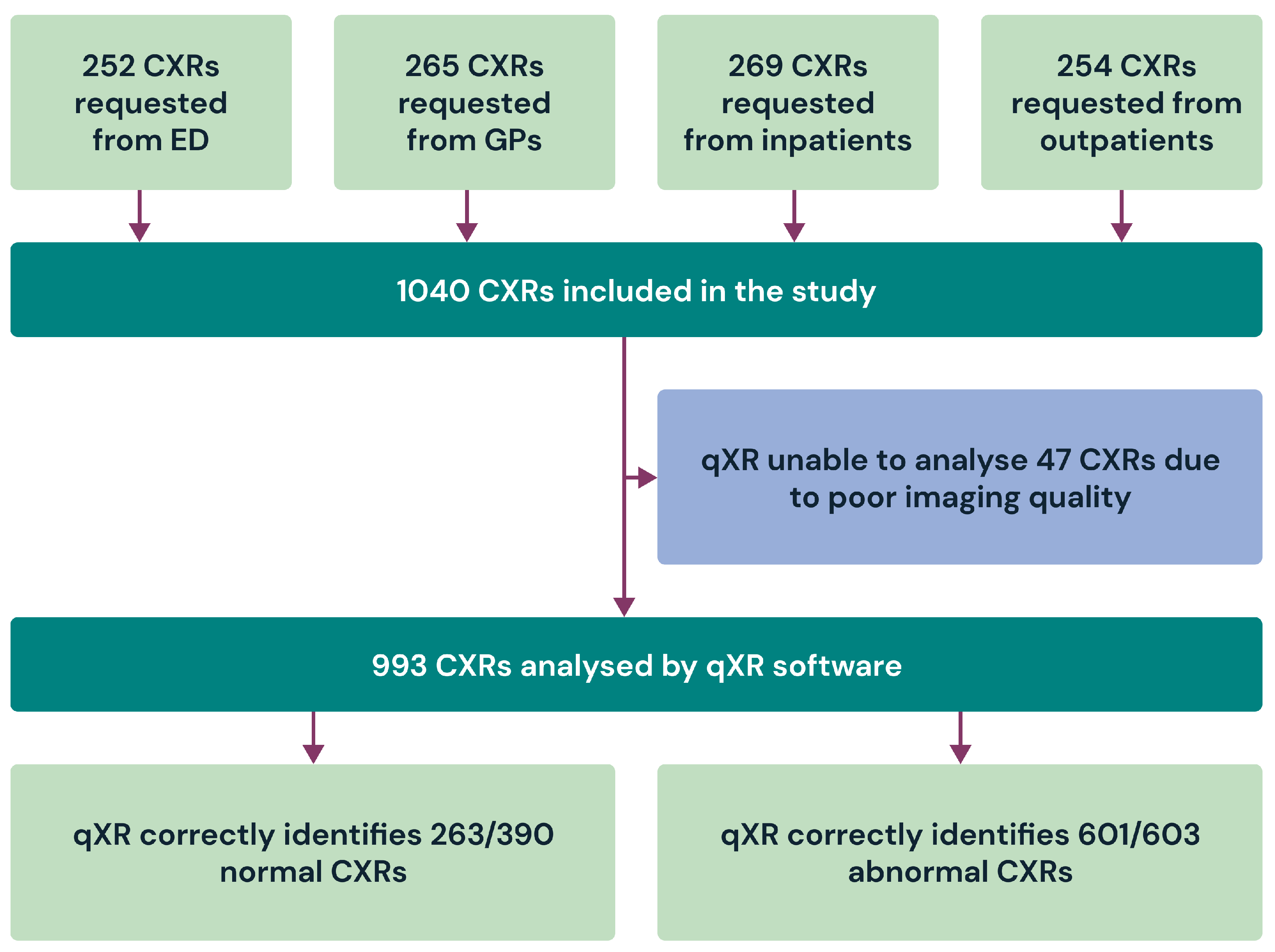 252 CXRs requested from ED

265 CXRs requested from GPs

269 CXRs requested from inpatients

254 CXRs requested from outpatients

1040 CXRs included in the study

qXR unable to analyse 47 CXRs due to poor imaging quality

993 CXRs analysed by qXR software

qXR correctly identifies 263/390 normal CXRs

qXR correctly identifies 601/603 abnormal CXRs